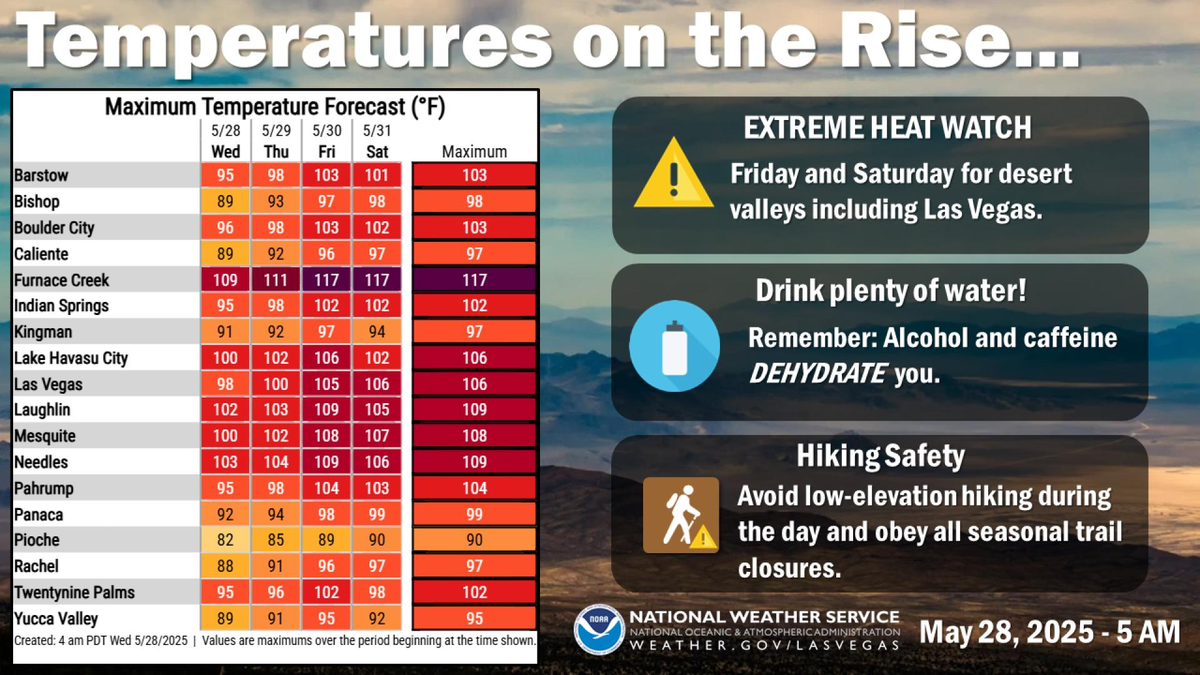 Temperatures on the Rise...

Maximum Temperature Forecast (°F)

| | 5/28 Wed | 5/29 Thu | 5/30 Fri | 5/31 Sat | Maximum |
|---|---|---|---|---|---|
| Barstow | 95 | 98 | 103 | 101 | 103 |
| Bishop | 89 | 93 | 97 | 98 | 98 |
| Boulder City | 96 | 98 | 103 | 102 | 103 |
| Caliente | 89 | 92 | 96 | 97 | 97 |
| Furnace Creek | 109 | 111 | 117 | 117 | 117 |
| Indian Springs | 95 | 98 | 102 | 102 | 102 |
| Kingman | 91 | 92 | 97 | 94 | 97 |
| Lake Havasu City | 100 | 102 | 106 | 102 | 106 |
| Las Vegas | 98 | 100 | 105 | 106 | 106 |
| Laughlin | 102 | 103 | 109 | 105 | 109 |
| Mesquite | 100 | 102 | 108 | 107 | 108 |
| Needles | 103 | 104 | 109 | 106 | 109 |
| Pahrump | 95 | 98 | 104 | 103 | 104 |
| Panaca | 92 | 94 | 98 | 99 | 99 |
| Pioche | 82 | 85 | 89 | 90 | 90 |
| Rachel | 88 | 91 | 96 | 97 | 97 |
| Twentynine Palms | 95 | 96 | 102 | 98 | 102 |
| Yucca Valley | 89 | 91 | 95 | 92 | 95 |

Created: 4 am PDT Wed 5/28/2025 | Values are maximums over the period beginning at the time shown.

EXTREME HEAT WATCH
Friday and Saturday for desert valleys including Las Vegas.

Drink plenty of water!
Remember: Alcohol and caffeine DEHYDRATE you.

Hiking Safety
Avoid low-elevation hiking during the day and obey all seasonal trail closures.

NOAA
NATIONAL WEATHER SERVICE
NATIONAL OCEANIC & ATMOSPHERIC ADMINISTRATION
WEATHER.GOV/LASVEGAS

May 28, 2025 - 5 AM